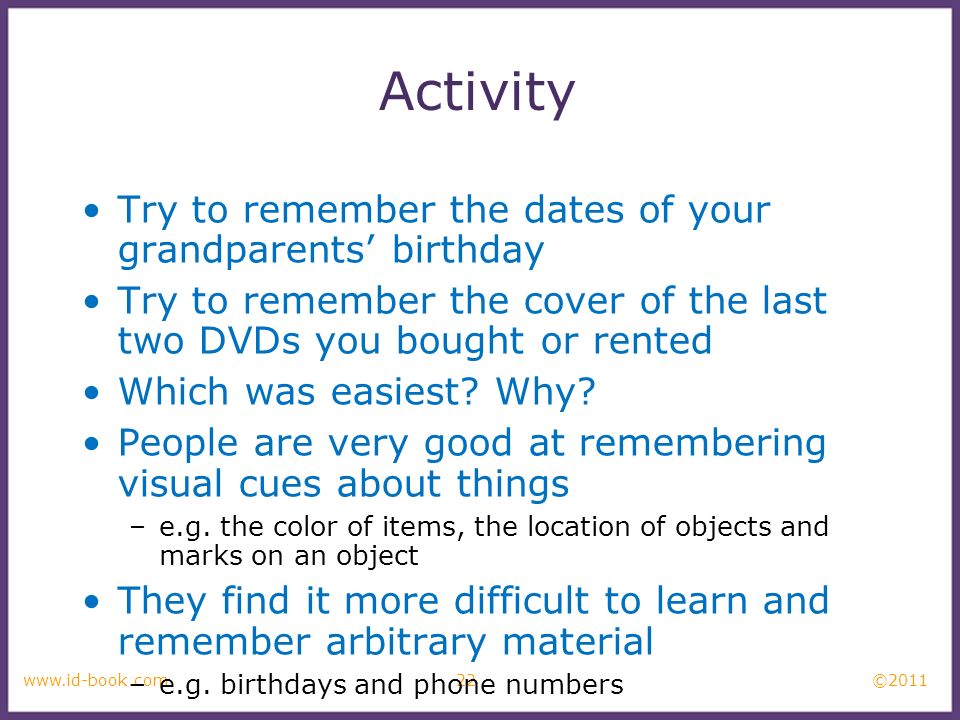 Activity

• Try to remember the dates of your grandparents' birthday
• Try to remember the cover of the last two DVDs you bought or rented
• Which was easiest? Why?
• People are very good at remembering visual cues about things
– e.g. the color of items, the location of objects and marks on an object
• They find it more difficult to learn and remember arbitrary material
– e.g. birthdays and phone numbers

www.id-book.com 22 ©2011